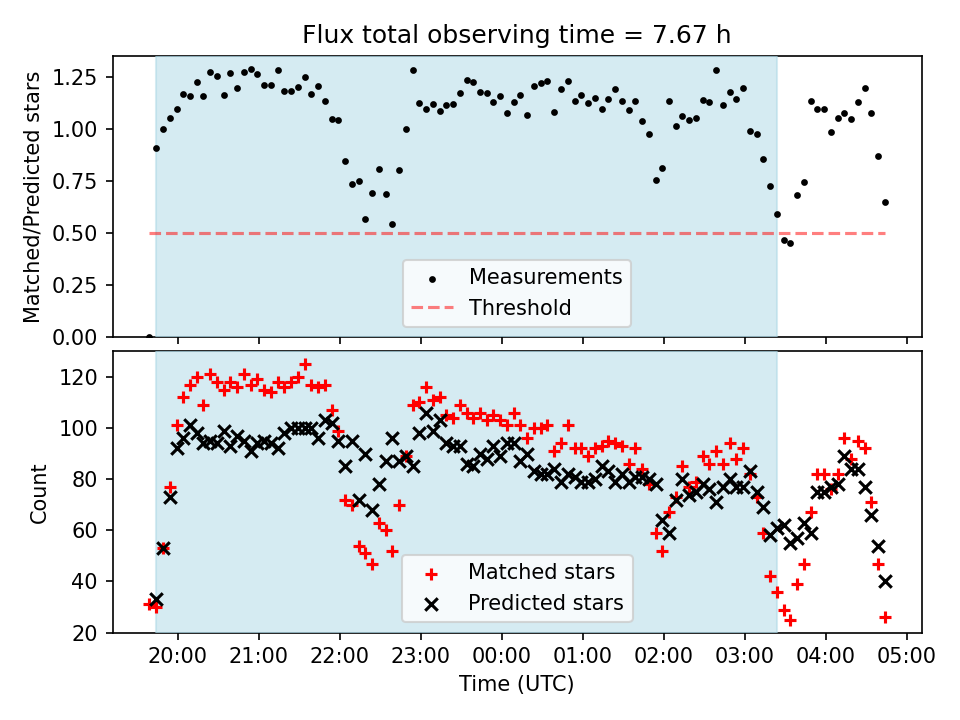 Flux total observing time = 7.67 h

Matched/Predicted stars

1.25
1.00
0.75
0.50
0.25
0.00

Measurements
Threshold

Count

120
100
80
60
40
20

Matched stars
Predicted stars

20:00
21:00
22:00
23:00
00:00
01:00
02:00
03:00
04:00
05:00

Time (UTC)